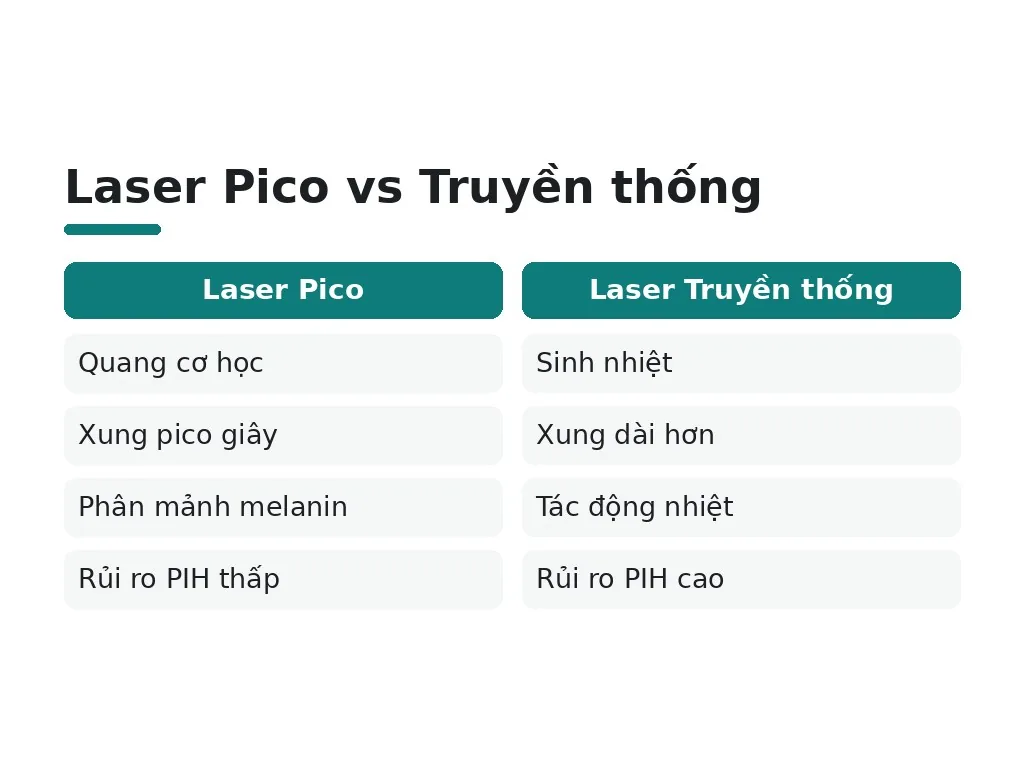 Laser Pico vs Truyền thống

| Laser Pico | Laser Truyền thống |
|---|---|
| Quang cơ học | Sinh nhiệt |
| Xung pico giây | Xung dài hơn |
| Phân mảnh melanin | Tác động nhiệt |
| Rủi ro PIH thấp | Rủi ro PIH cao |